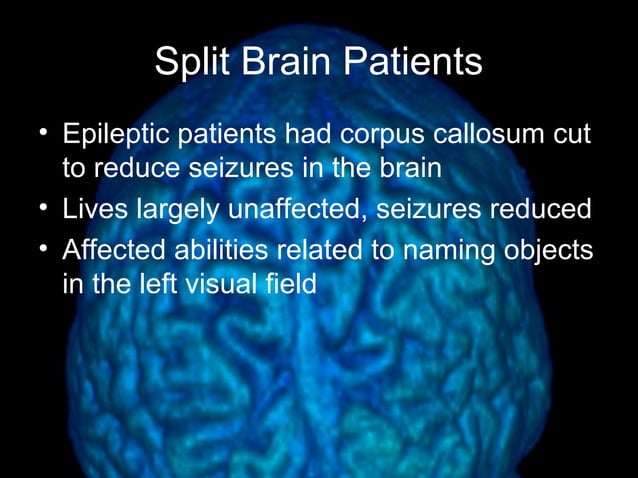 Split Brain Patients

• Epileptic patients had corpus callosum cut to reduce seizures in the brain
• Lives largely unaffected, seizures reduced
• Affected abilities related to naming objects in the left visual field